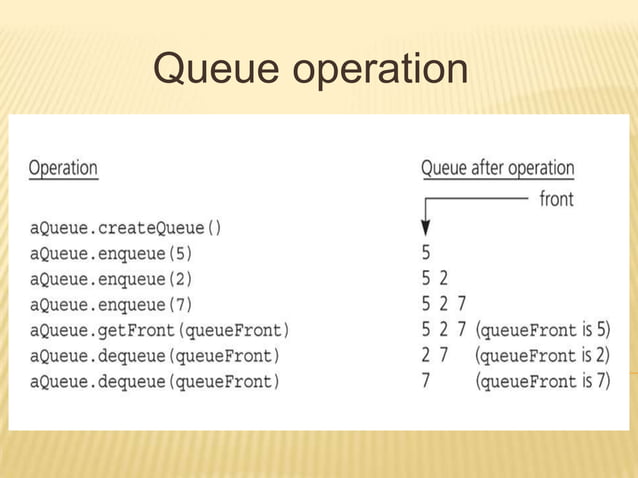 Queue operation

| Operation | Queue after operation |
|---|---|
| | front |
| aQueue.createQueue() | |
| aQueue.enqueue(5) | 5 |
| aQueue.enqueue(2) | 5 2 |
| aQueue.enqueue(7) | 5 2 7 |
| aQueue.getFront(queueFront) | 5 2 7 (queueFront is 5) |
| aQueue.dequeue(queueFront) | 2 7 (queueFront is 2) |
| aQueue.dequeue(queueFront) | 7 (queueFront is 7) |